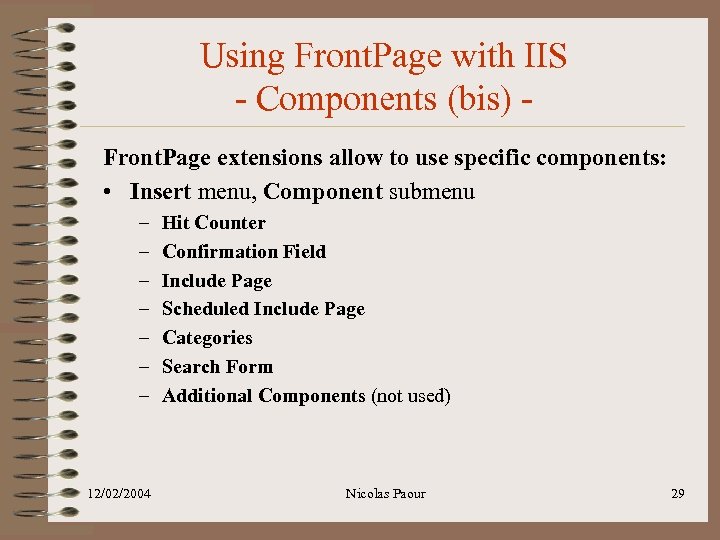 Using FrontPage with IIS
- Components (bis) -

FrontPage extensions allow to use specific components:

• Insert menu, Component submenu
  – Hit Counter
  – Confirmation Field
  – Include Page
  – Scheduled Include Page
  – Categories
  – Search Form
  – Additional Components (not used)

12/02/2004 Nicolas Paour 29